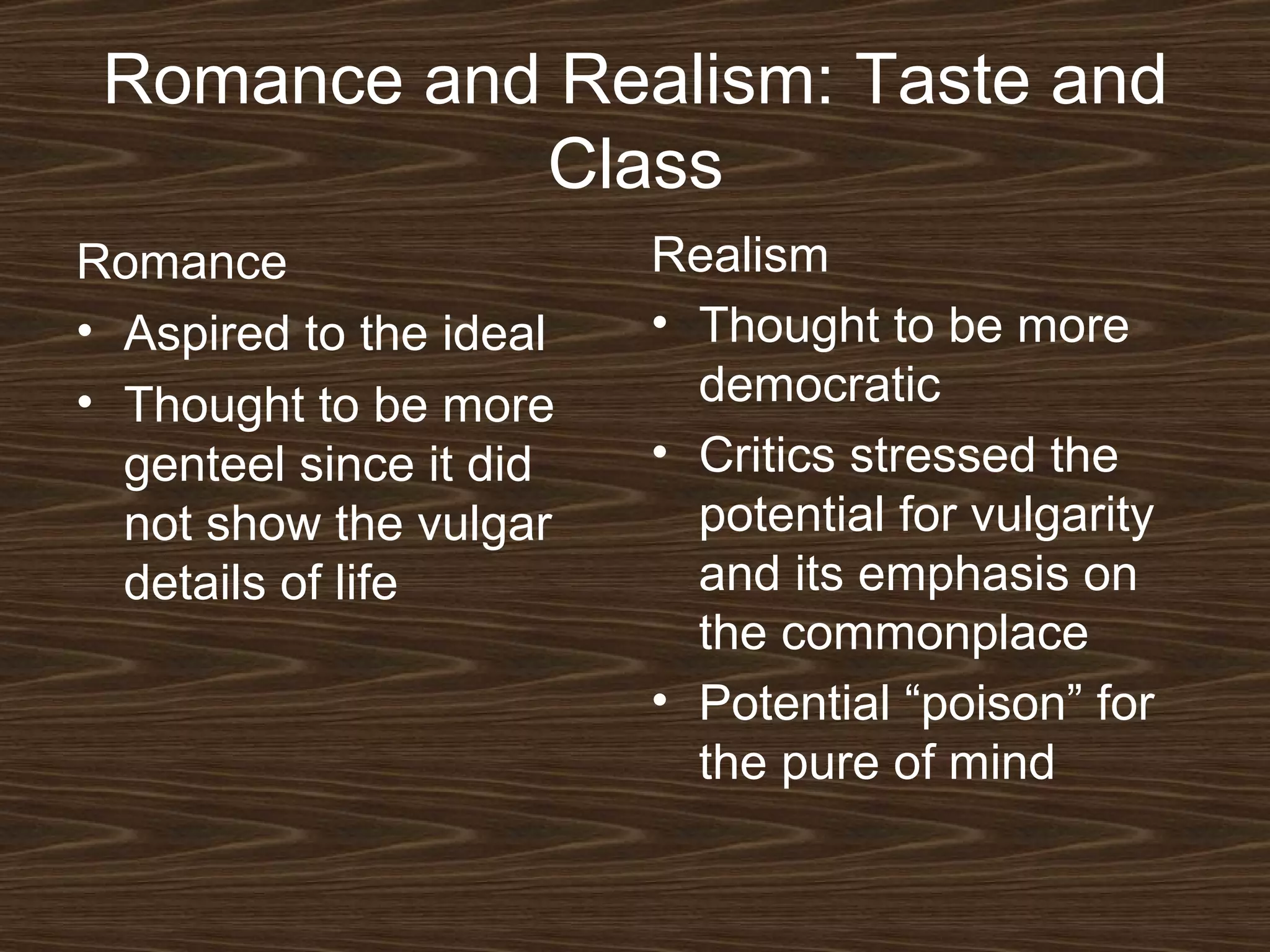 Romance and Realism: Taste and Class

Romance

• Aspired to the ideal
• Thought to be more genteel since it did not show the vulgar details of life

Realism

• Thought to be more democratic
• Critics stressed the potential for vulgarity and its emphasis on the commonplace
• Potential “poison” for the pure of mind